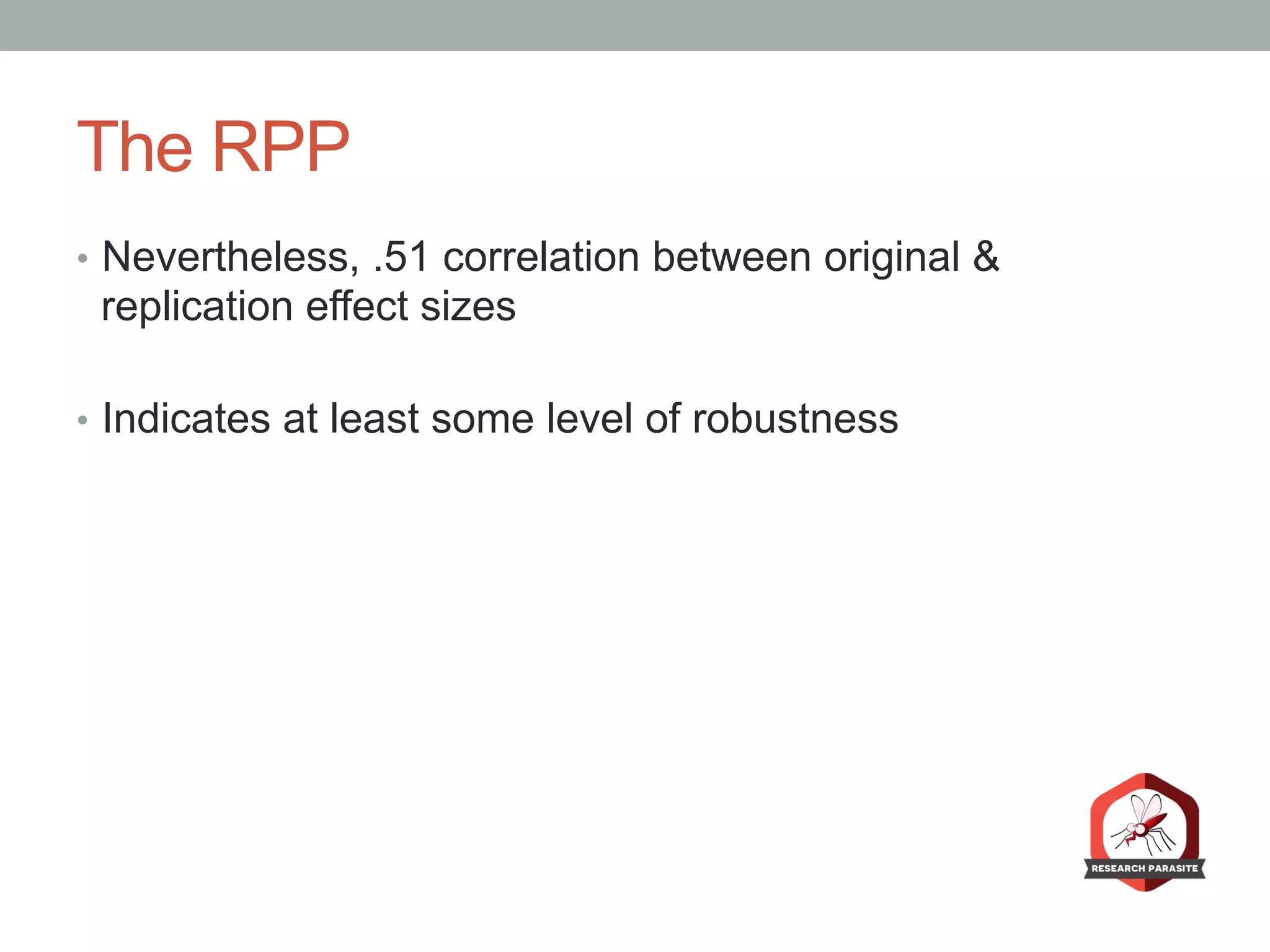 The RPP

• Nevertheless, .51 correlation between original & replication effect sizes

• Indicates at least some level of robustness

RESEARCH PARASITE